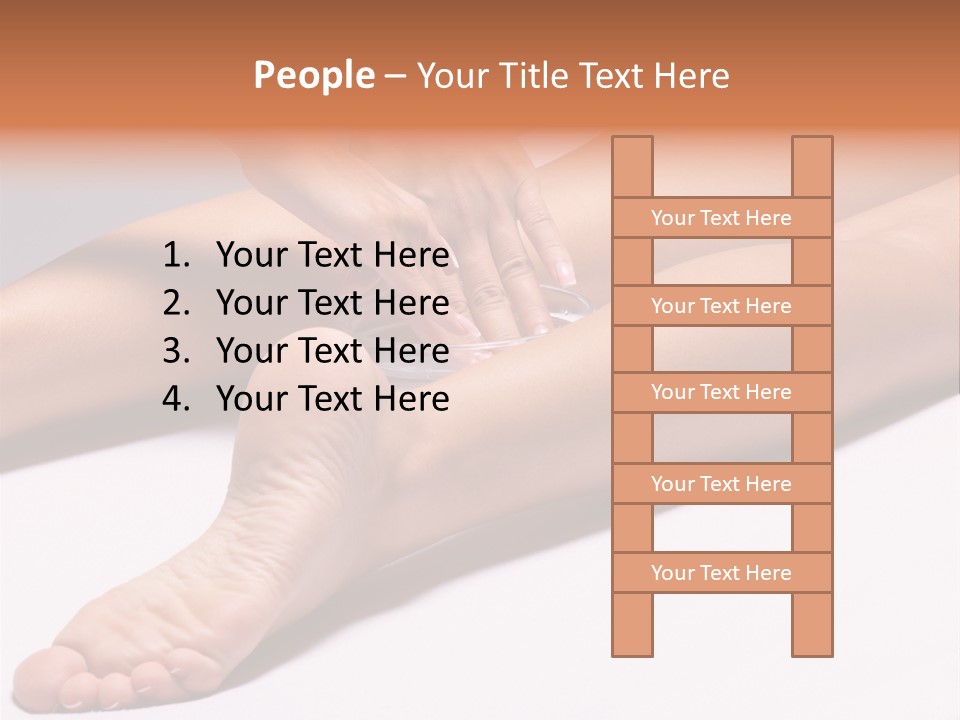 People – Your Title Text Here

1. Your Text Here
2. Your Text Here
3. Your Text Here
4. Your Text Here

Your Text Here

Your Text Here

Your Text Here

Your Text Here

Your Text Here